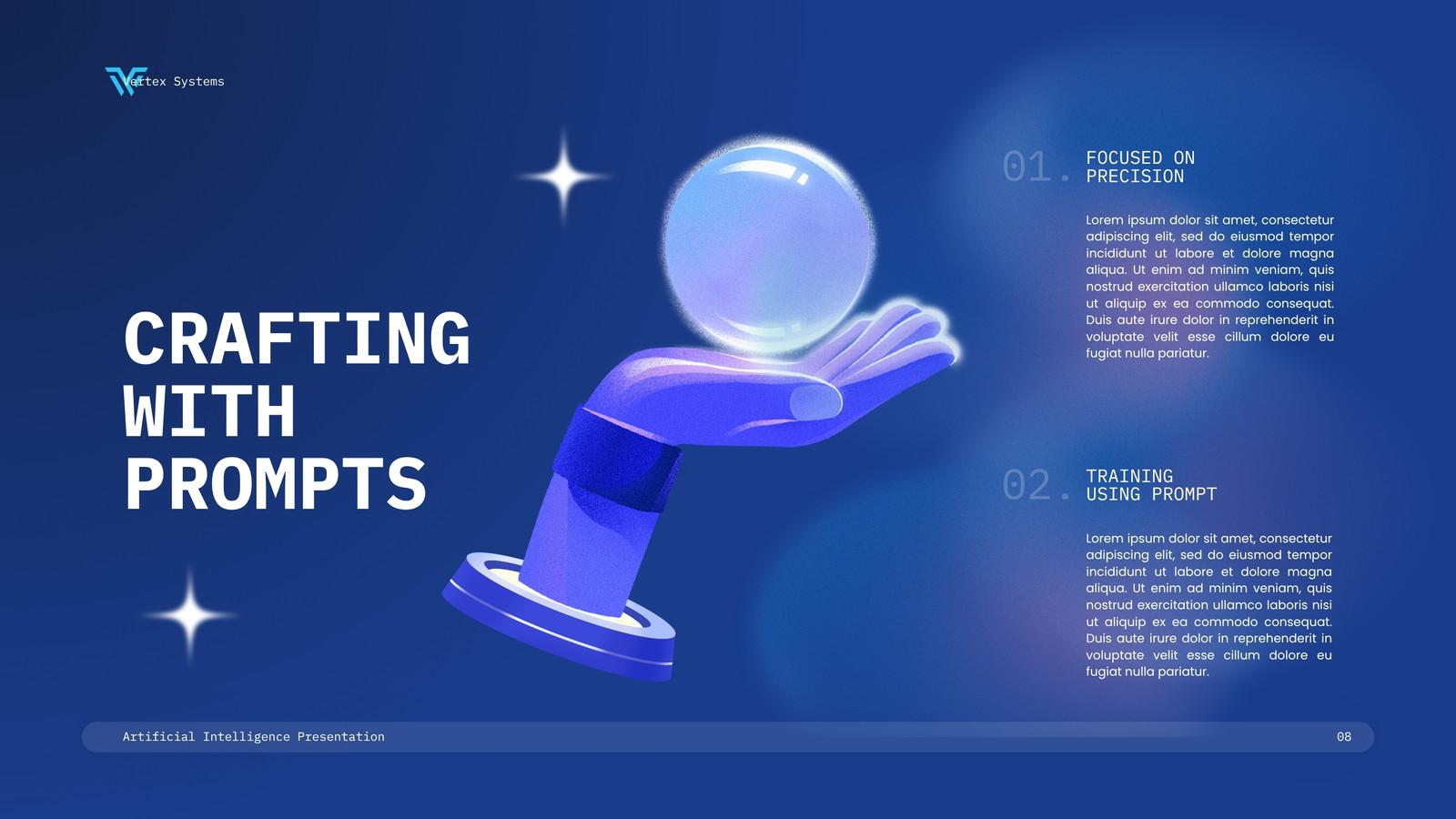 Vertex Systems

CRAFTING WITH PROMPTS

01. FOCUSED ON PRECISION

Lorem ipsum dolor sit amet, consectetur adipiscing elit, sed do eiusmod tempor incididunt ut labore et dolore magna aliqua. Ut enim ad minim veniam, quis nostrud exercitation ullamco laboris nisi ut aliquip ex ea commodo consequat. Duis aute irure dolor in reprehenderit in voluptate velit esse cillum dolore eu fugiat nulla pariatur.

02. TRAINING USING PROMPT

Lorem ipsum dolor sit amet, consectetur adipiscing elit, sed do eiusmod tempor incididunt ut labore et dolore magna aliqua. Ut enim ad minim veniam, quis nostrud exercitation ullamco laboris nisi ut aliquip ex ea commodo consequat. Duis aute irure dolor in reprehenderit in voluptate velit esse cillum dolore eu fugiat nulla pariatur.

Artificial Intelligence Presentation

08